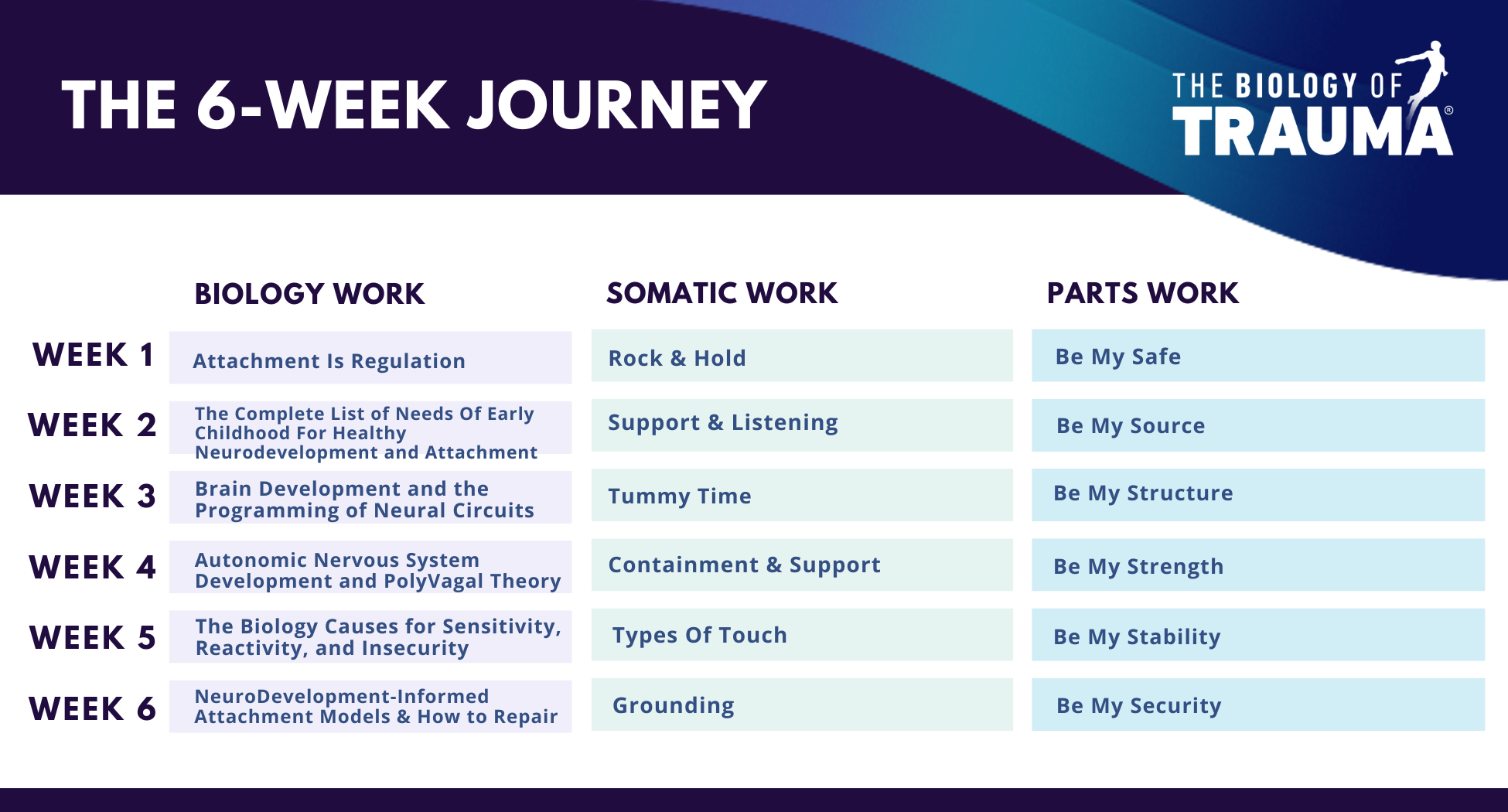 THE 6-WEEK JOURNEY

THE BIOLOGY OF TRAUMA®

| | BIOLOGY WORK | SOMATIC WORK | PARTS WORK |
|---|---|---|---|
| WEEK 1 | Attachment Is Regulation | Rock & Hold | Be My Safe |
| WEEK 2 | The Complete List of Needs Of Early Childhood For Healthy Neurodevelopment and Attachment | Support & Listening | Be My Source |
| WEEK 3 | Brain Development and the Programming of Neural Circuits | Tummy Time | Be My Structure |
| WEEK 4 | Autonomic Nervous System Development and PolyVagal Theory | Containment & Support | Be My Strength |
| WEEK 5 | The Biology Causes for Sensitivity, Reactivity, and Insecurity | Types Of Touch | Be My Stability |
| WEEK 6 | NeuroDevelopment-Informed Attachment Models & How to Repair | Grounding | Be My Security |